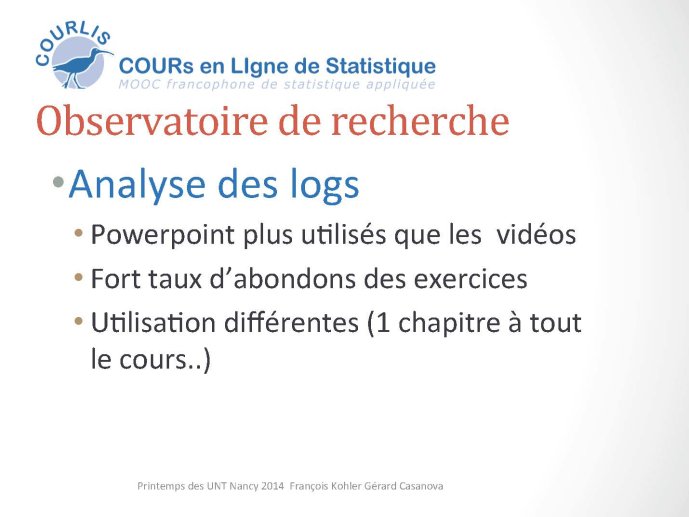 COURLIS
COURs en LIgne de Statistique
MOOC francophone de statistique appliquée

Observatoire de recherche

• Analyse des logs
• Powerpoint plus utilisés que les vidéos
• Fort taux d'abondons des exercices
• Utilisation différentes (1 chapitre à tout le cours..)

Printemps des UNT Nancy 2014 François Kohler Gérard Casanova